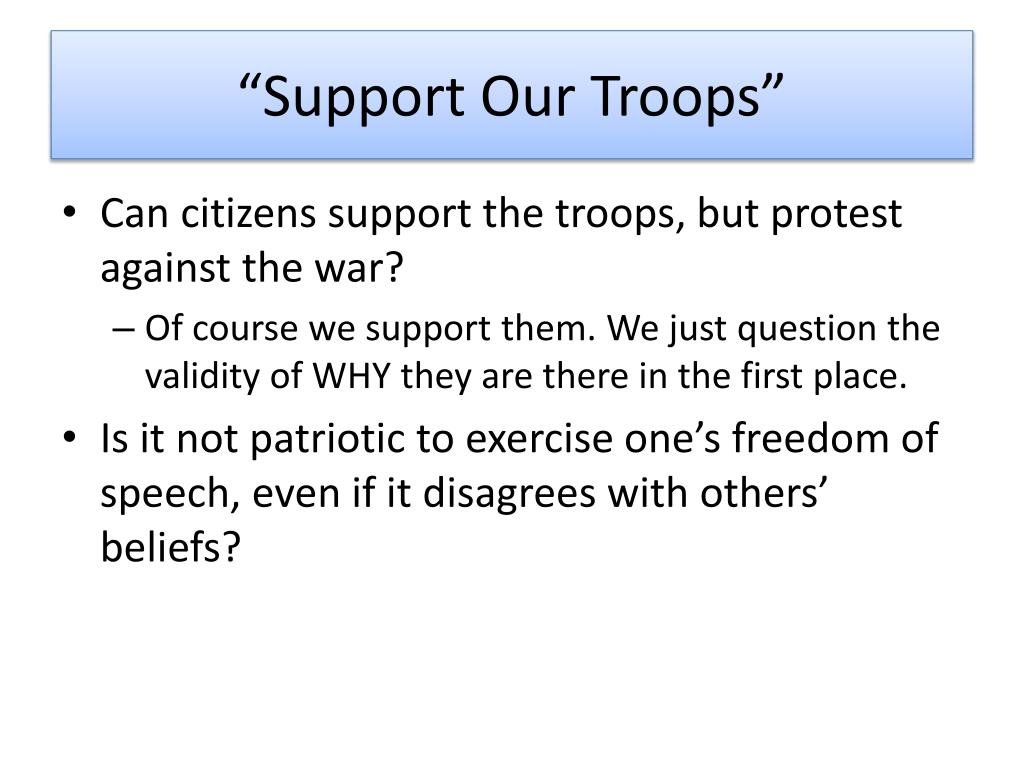 “Support Our Troops”

• Can citizens support the troops, but protest against the war?
– Of course we support them. We just question the validity of WHY they are there in the first place.
• Is it not patriotic to exercise one’s freedom of speech, even if it disagrees with others’ beliefs?